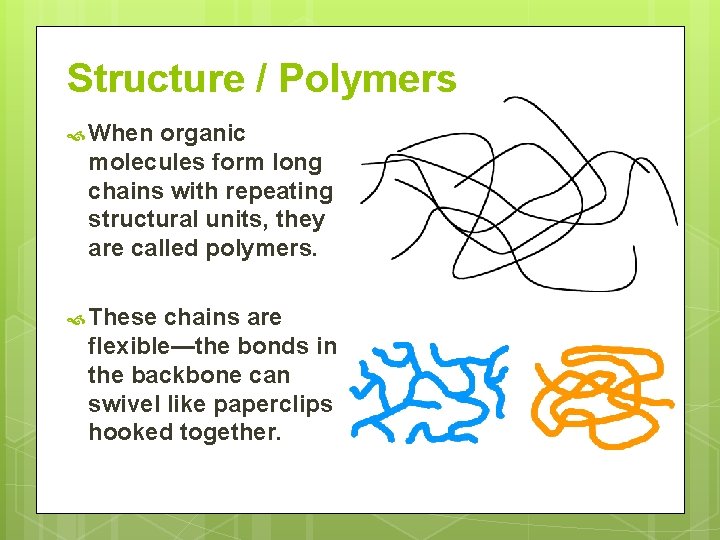 Structure / Polymers

When organic molecules form long chains with repeating structural units, they are called polymers.

These chains are flexible—the bonds in the backbone can swivel like paperclips hooked together.